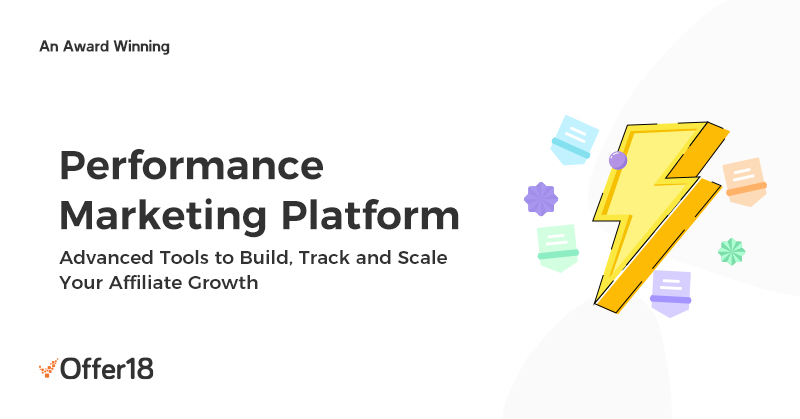 An Award Winning

Performance Marketing Platform

Advanced Tools to Build, Track and Scale Your Affiliate Growth

Offer18